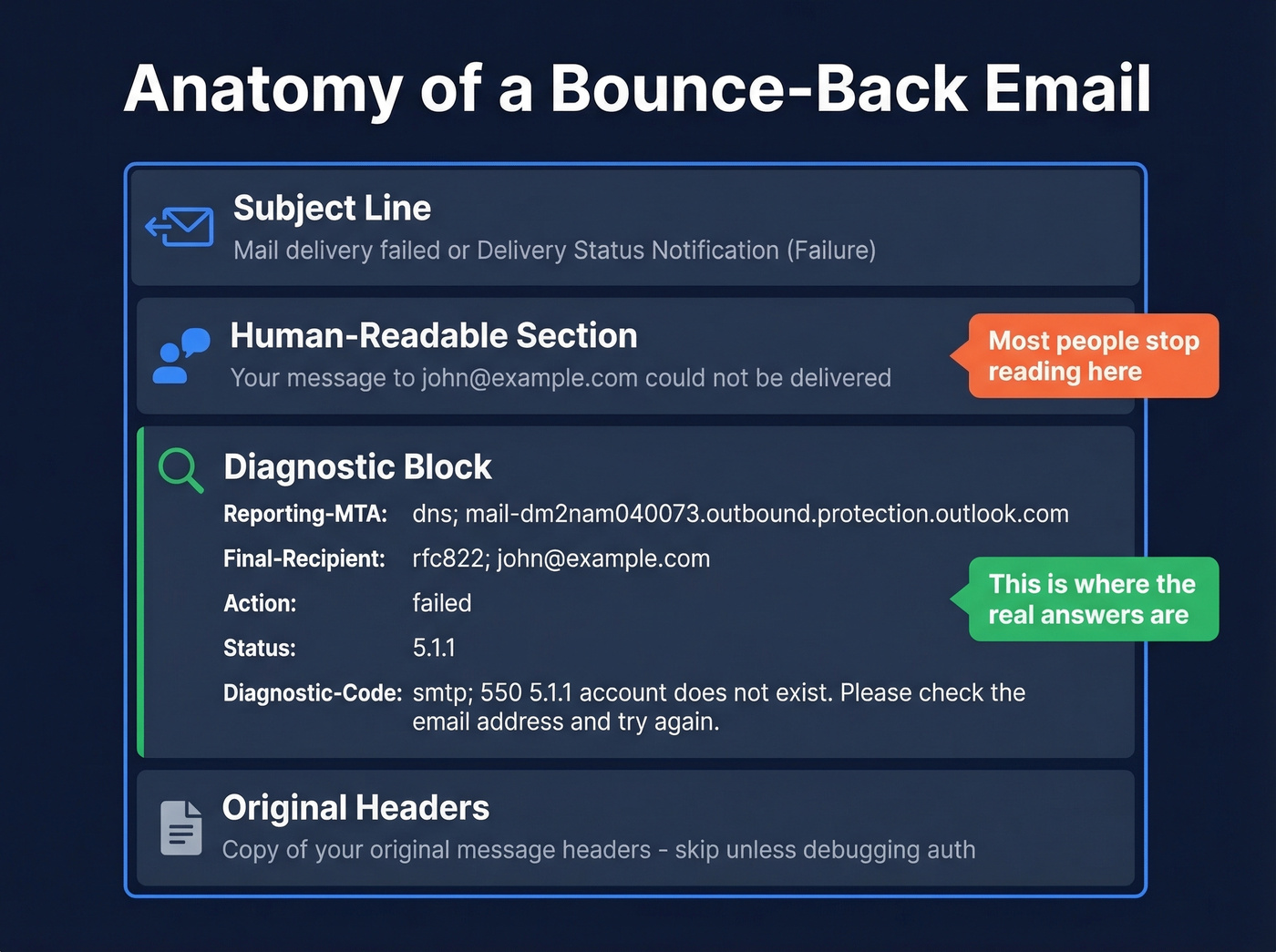 Anatomy of a Bounce-Back Email

Subject Line
Mail delivery failed or Delivery Status Notification (Failure)

Human-Readable Section
Your message to john@example.com could not be delivered

Most people stop reading here

Diagnostic Block
Reporting-MTA: dns; mail-dm2nam040073.outbound.protection.outlook.com
Final-Recipient: rfc822; john@example.com
Action: failed
Status: 5.1.1
Diagnostic-Code: smtp; 550 5.1.1 account does not exist. Please check the email address and try again.

This is where the real answers are

Original Headers
Copy of your original message headers - skip unless debugging auth